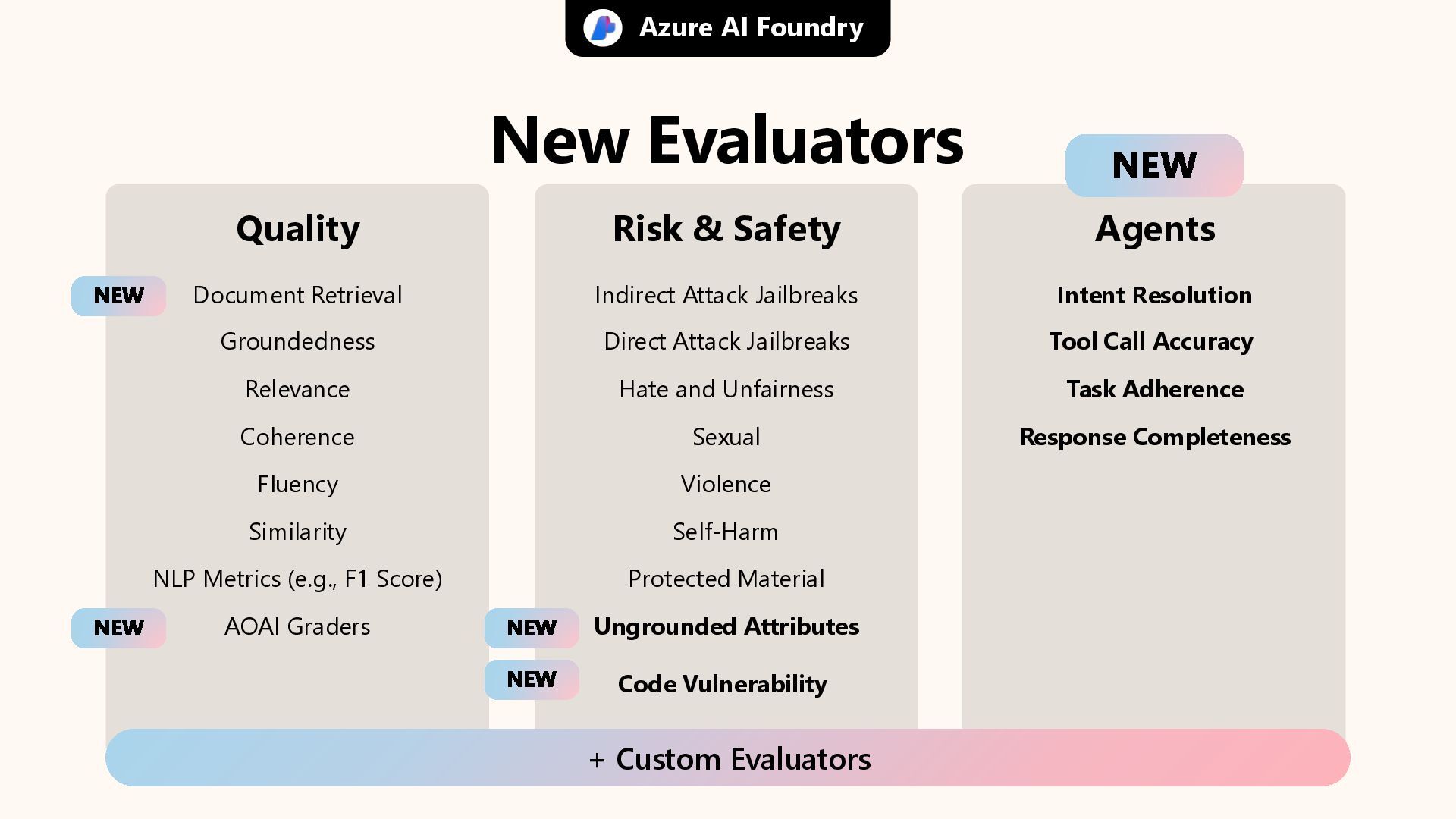 Azure AI Foundry

New Evaluators

Quality

NEW Document Retrieval

Groundedness

Relevance

Coherence

Fluency

Similarity

NLP Metrics (e.g., F1 Score)

NEW AOAI Graders

Risk & Safety

Indirect Attack Jailbreaks

Direct Attack Jailbreaks

Hate and Unfairness

Sexual

Violence

Self-Harm

Protected Material

NEW Ungrounded Attributes

NEW Code Vulnerability

NEW

Agents

Intent Resolution

Tool Call Accuracy

Task Adherence

Response Completeness

+ Custom Evaluators